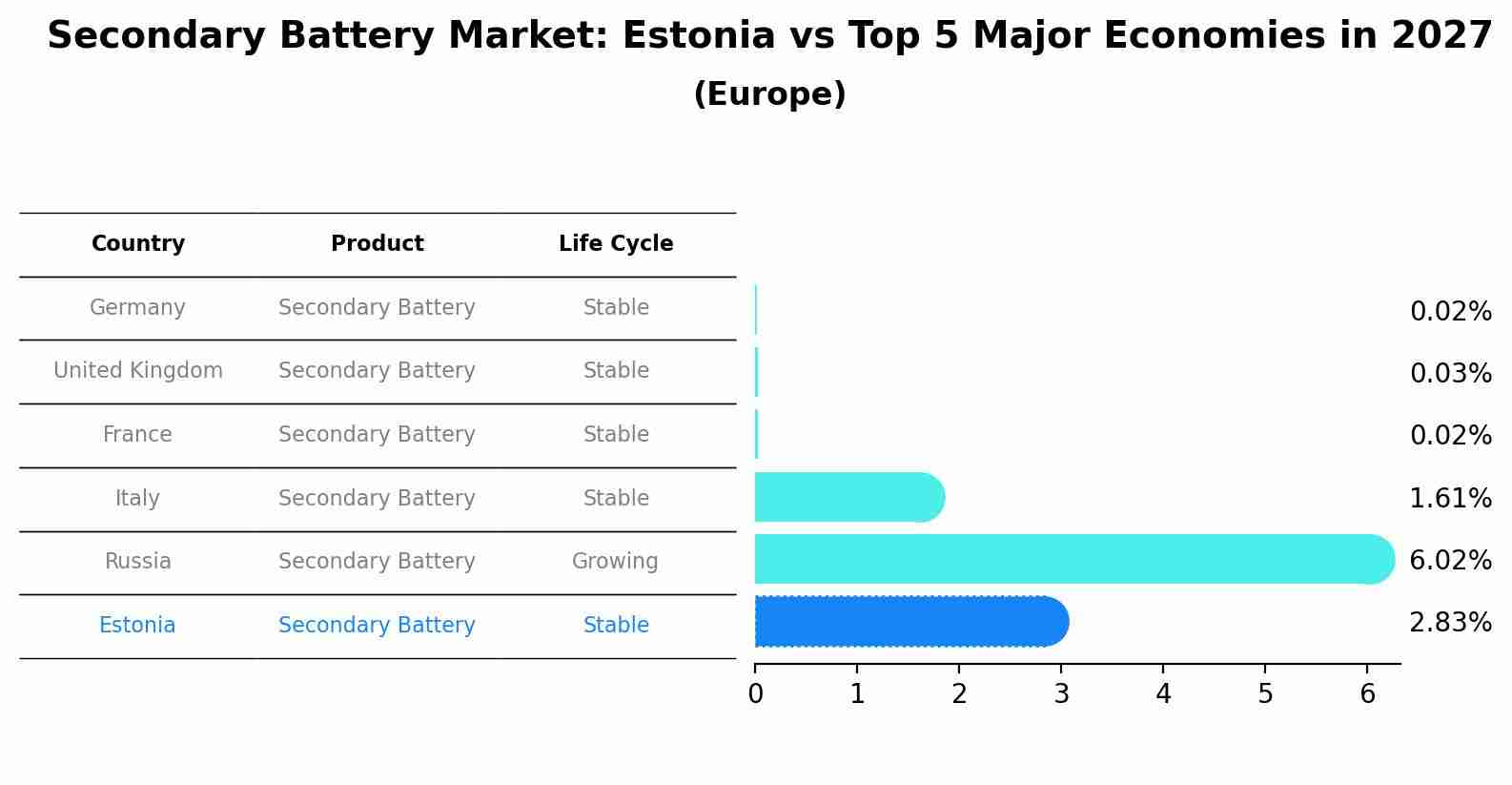 Secondary Battery Market: Estonia vs Top 5 Major Economies in 2027
(Europe)

| Country | Product | Life Cycle |
|---|---|---|
| Germany | Secondary Battery | Stable |
| United Kingdom | Secondary Battery | Stable |
| France | Secondary Battery | Stable |
| Italy | Secondary Battery | Stable |
| Russia | Secondary Battery | Growing |
| Estonia | Secondary Battery | Stable |

0.02%
0.03%
0.02%
1.61%
6.02%
2.83%

0 1 2 3 4 5 6